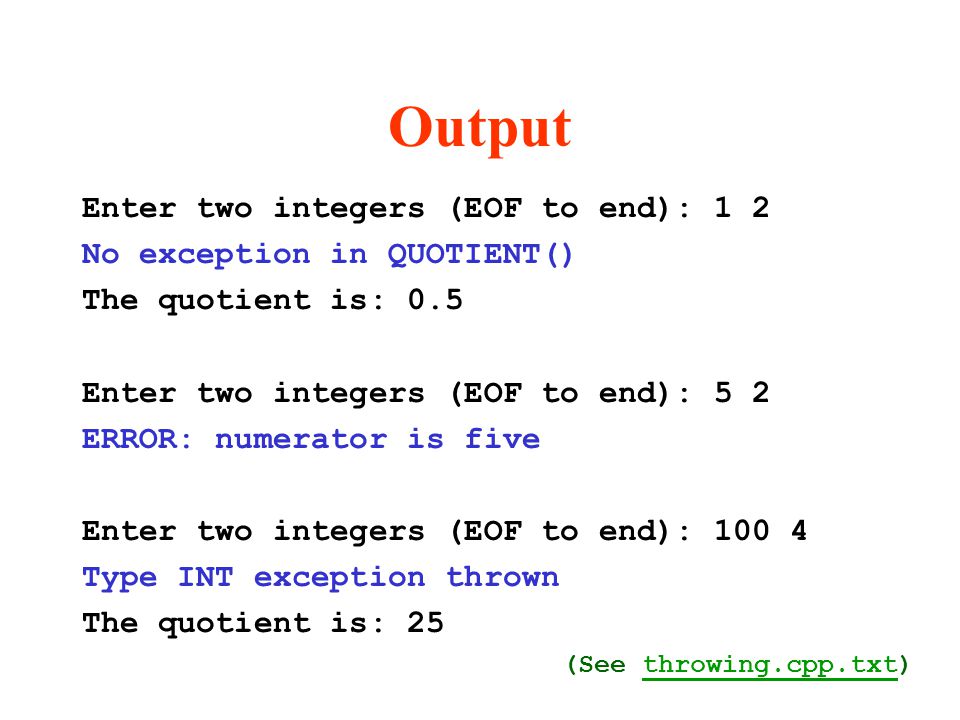 Output

Enter two integers (EOF to end): 1 2
No exception in QUOTIENT()
The quotient is: 0.5

Enter two integers (EOF to end): 5 2
ERROR: numerator is five

Enter two integers (EOF to end): 100 4
Type INT exception thrown
The quotient is: 25

(See throwing.cpp.txt)